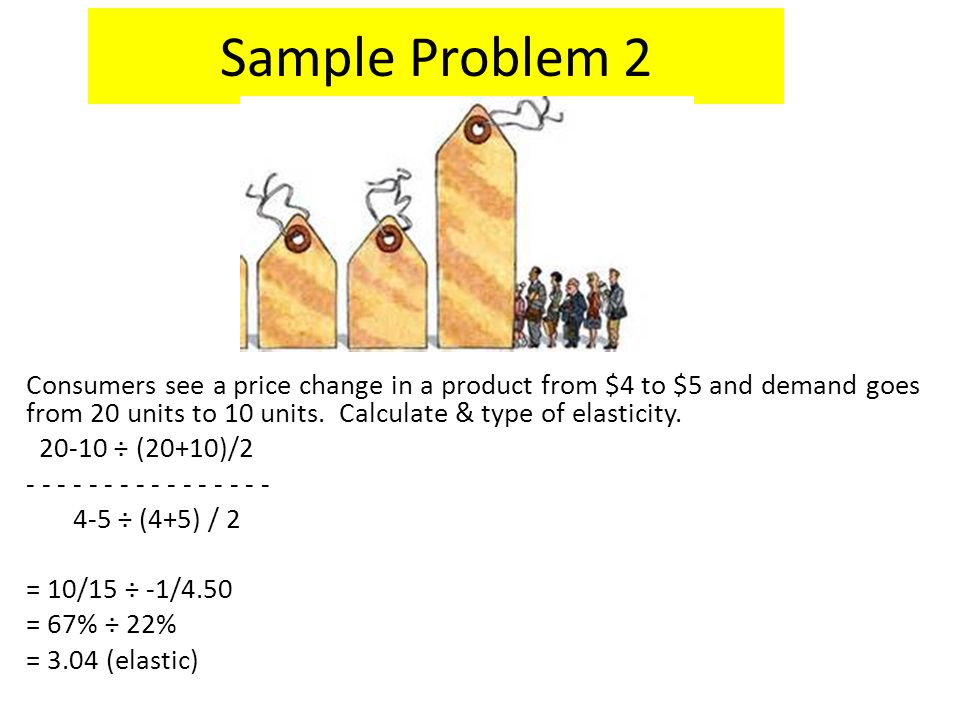 Sample Problem 2

Consumers see a price change in a product from \$4 to \$5 and demand goes from 20 units to 10 units. Calculate & type of elasticity.

20-10 ÷ (20+10)/2
- - - - - - - - - - - - - - - -
4-5 ÷ (4+5) / 2

= 10/15 ÷ -1/4.50
= 67% ÷ 22%
= 3.04 (elastic)